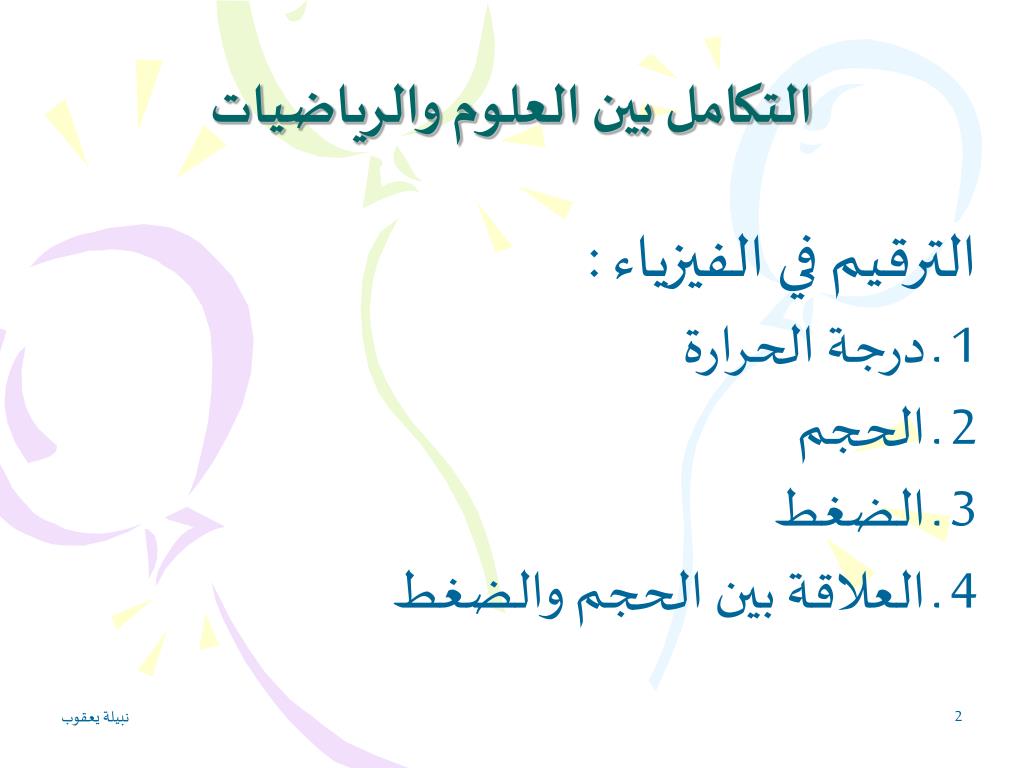 التكامل بين العلوم والرياضيات

الترقيم في الفيزياء :

1. درجة الحرارة

2. الحجم

3. الضغط

4. العلاقة بين الحجم والضغط

نبيلة يعقوب

2